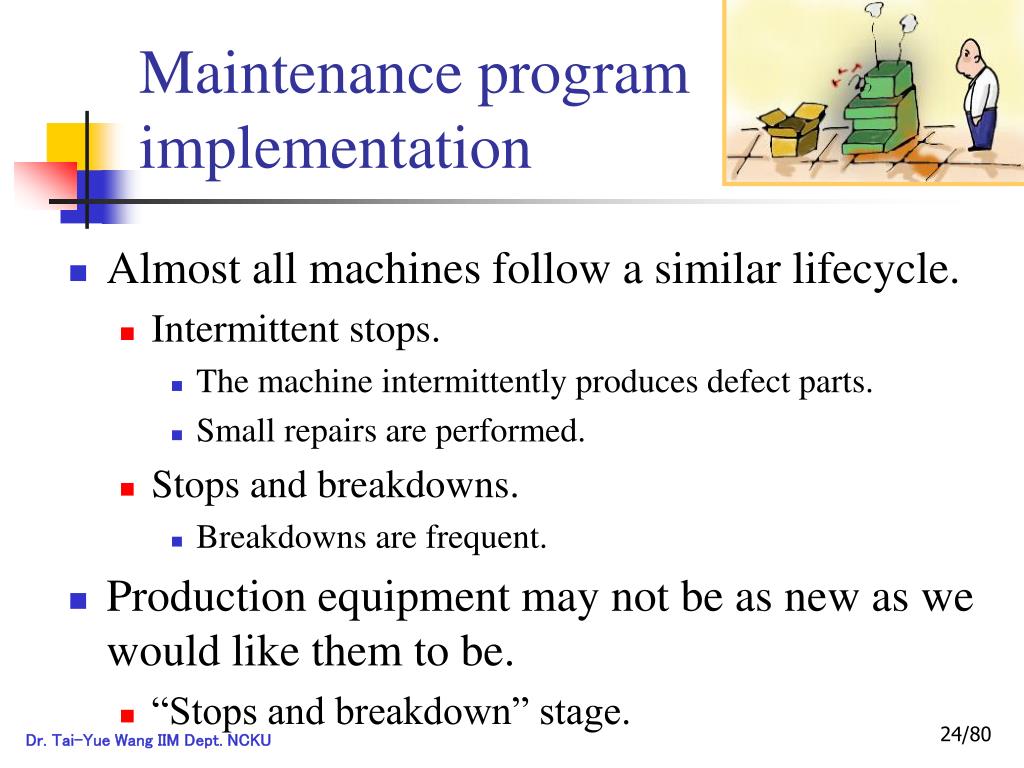 Maintenance program implementation

Almost all machines follow a similar lifecycle.

Intermittent stops.

The machine intermittently produces defect parts.

Small repairs are performed.

Stops and breakdowns.

Breakdowns are frequent.

Production equipment may not be as new as we would like them to be.

“Stops and breakdown” stage.

Dr. Tai-Yue Wang IIM Dept. NCKU

24/80